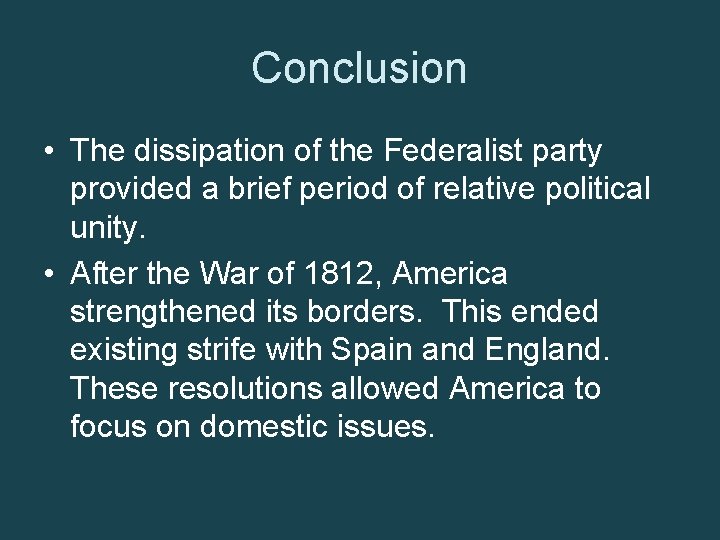 Conclusion

• The dissipation of the Federalist party provided a brief period of relative political unity.
• After the War of 1812, America strengthened its borders. This ended existing strife with Spain and England. These resolutions allowed America to focus on domestic issues.